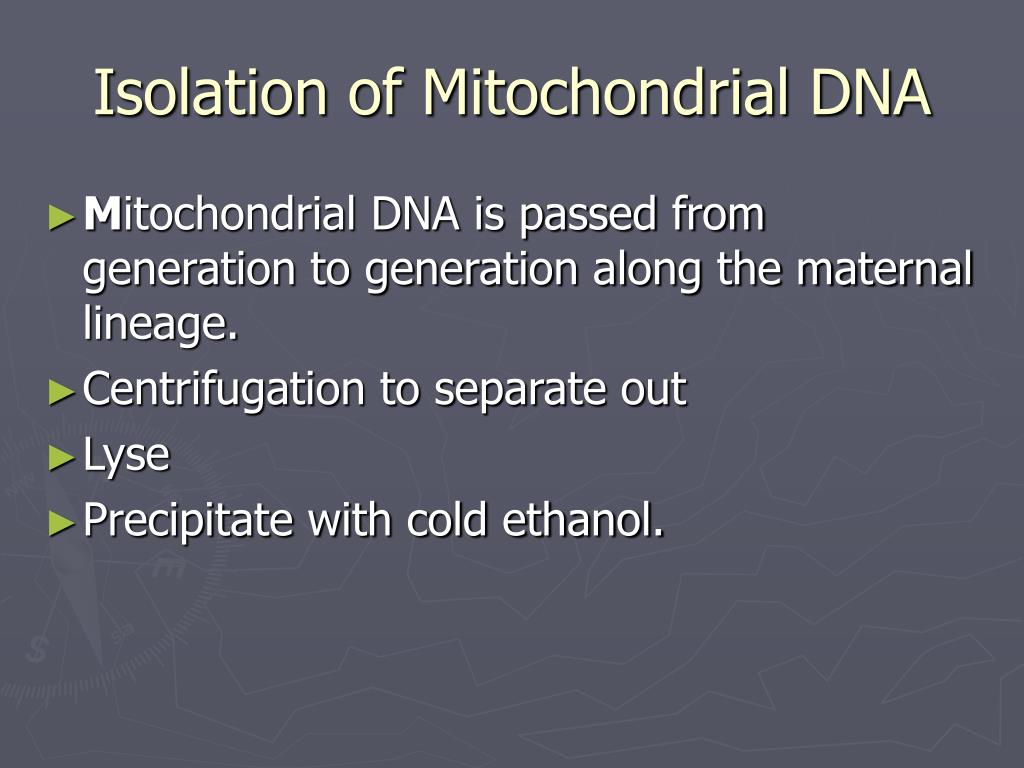 Isolation of Mitochondrial DNA

► Mitochondrial DNA is passed from generation to generation along the maternal lineage.

► Centrifugation to separate out

► Lyse

► Precipitate with cold ethanol.